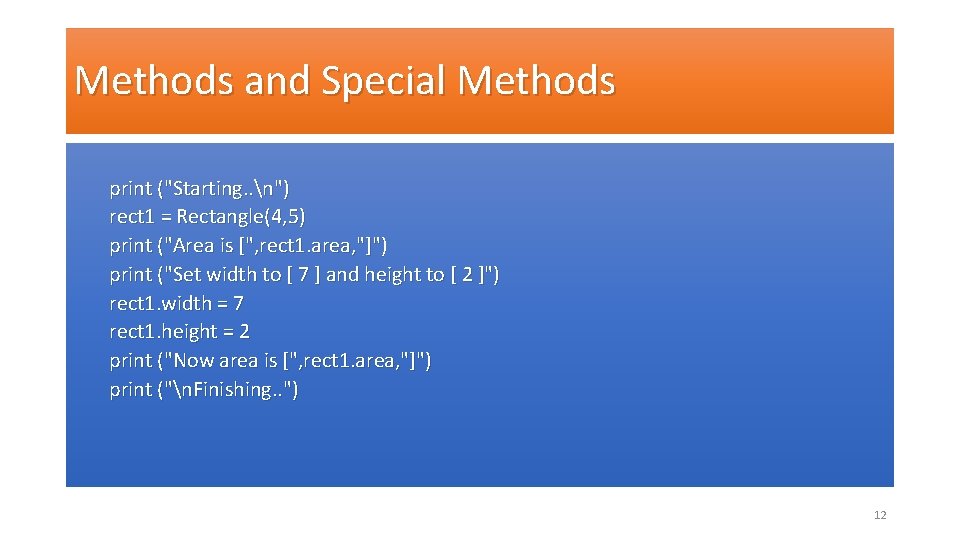 Methods and Special Methods

print ("Starting..\n")
rect1 = Rectangle(4,5)
print ("Area is [",rect1.area,"]")
print ("Set width to [ 7 ] and height to [ 2 ]")
rect1.width = 7
rect1.height = 2
print ("Now area is [",rect1.area,"]")
print ("\nFinishing..")

12